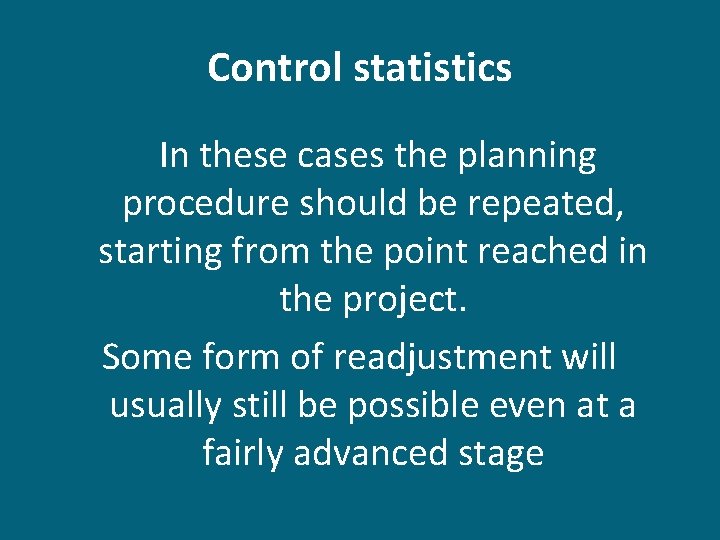 Control statistics

In these cases the planning procedure should be repeated, starting from the point reached in the project.

Some form of readjustment will usually still be possible even at a fairly advanced stage